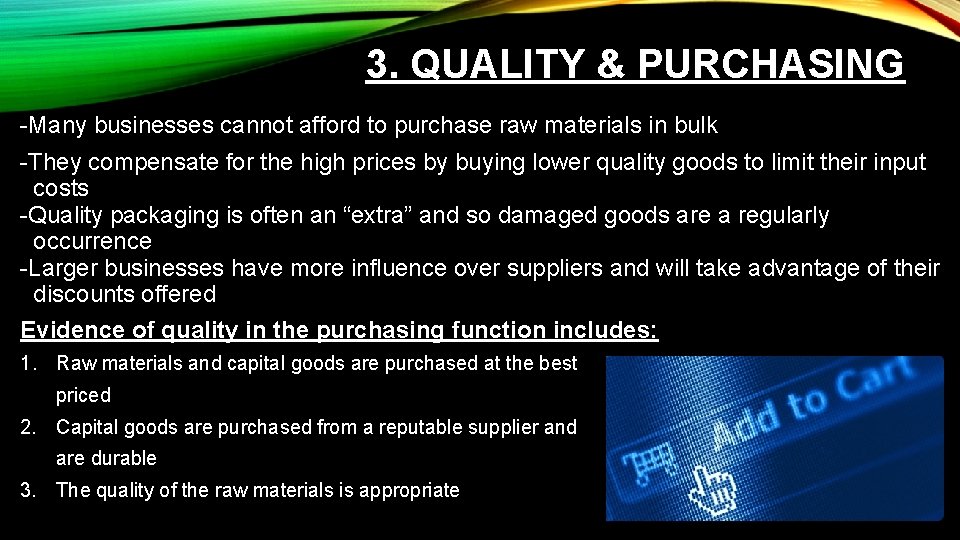 3. QUALITY & PURCHASING

-Many businesses cannot afford to purchase raw materials in bulk

-They compensate for the high prices by buying lower quality goods to limit their input costs
-Quality packaging is often an “extra” and so damaged goods are a regularly occurrence
-Larger businesses have more influence over suppliers and will take advantage of their discounts offered

Evidence of quality in the purchasing function includes:

1. Raw materials and capital goods are purchased at the best priced
2. Capital goods are purchased from a reputable supplier and are durable
3. The quality of the raw materials is appropriate

Add to Cart